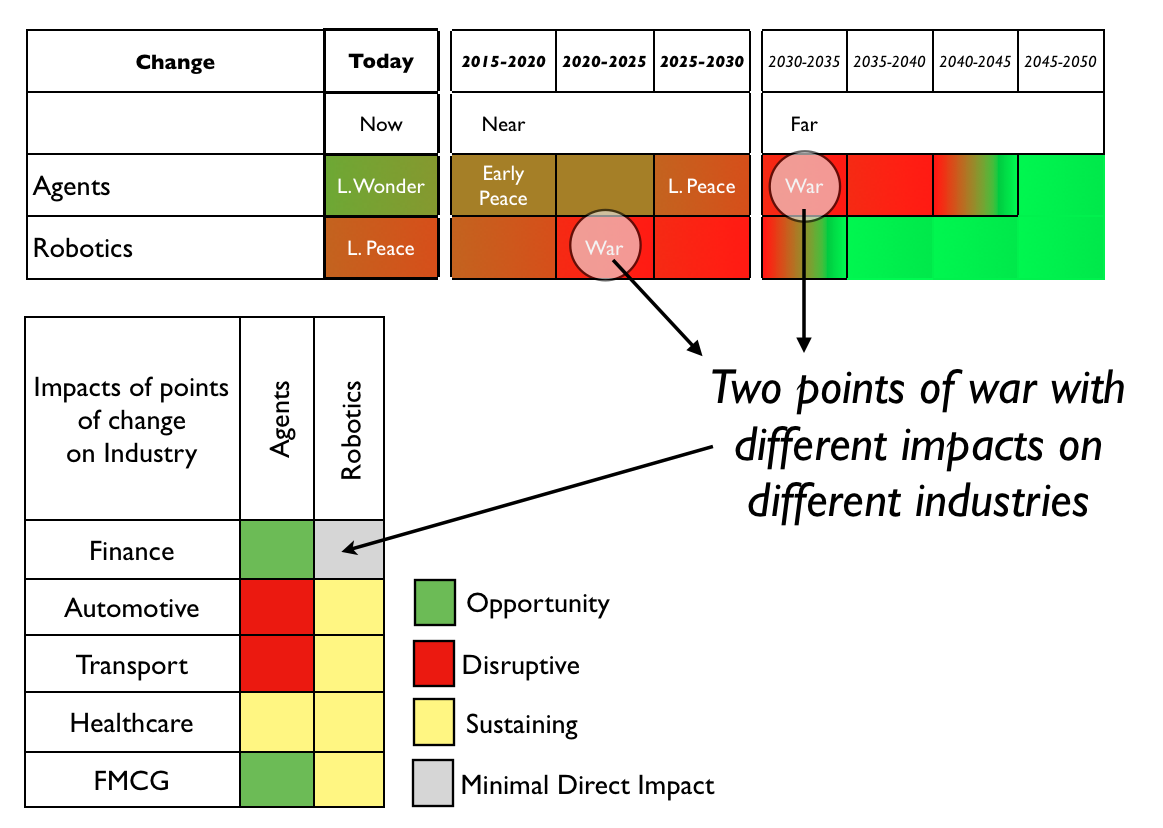 | Change | Today | 2015-2020 | 2020-2025 | 2025-2030 | 2030-2035 | 2035-2040 | 2040-2045 | 2045-2050 |
|---|---|---|---|---|---|---|---|---|
| | Now | Near | | | Far | | | |
| Agents | L. Wonder | Early Peace | | L. Peace | War | | | |
| Robotics | L. Peace | | War | | | | | |

Two points of war with different impacts on different industries

| Impacts of points of change on Industry | Agents | Robotics |
|---|---|---|
| Finance | | |
| Automotive | | |
| Transport | | |
| Healthcare | | |
| FMCG | | |

Opportunity

Disruptive

Sustaining

Minimal Direct Impact